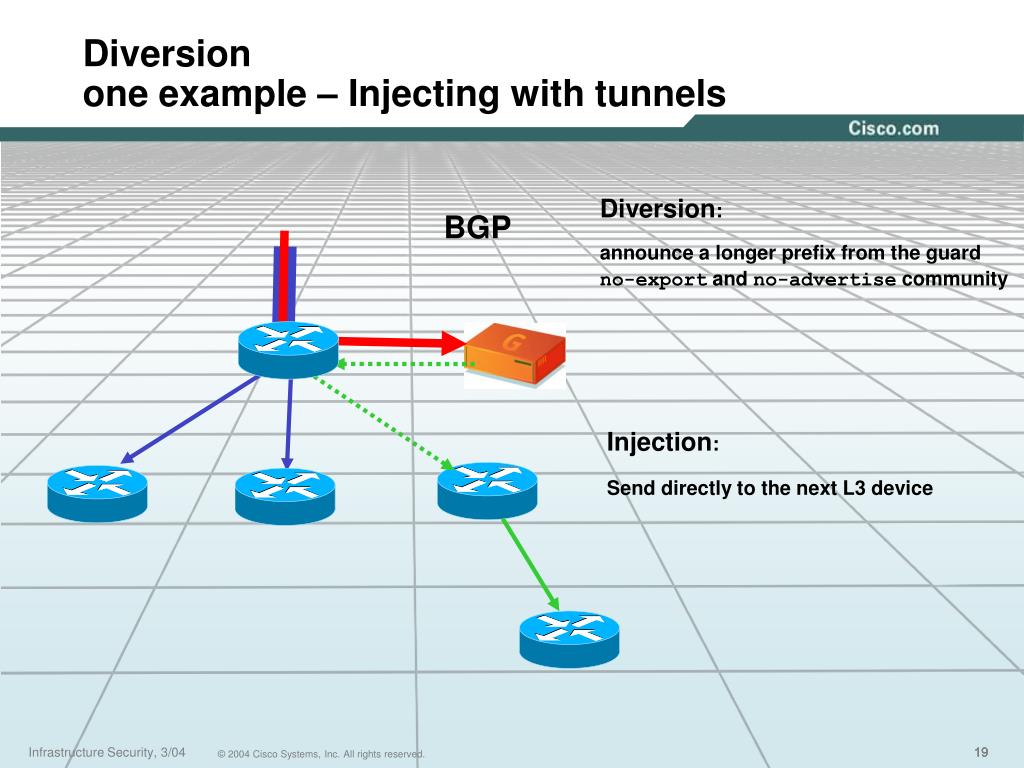 Diversion
one example – Injecting with tunnels

Cisco.com

BGP

Diversion:

announce a longer prefix from the guard
no-export and no-advertise community

G

Injection:

Send directly to the next L3 device

Infrastructure Security, 3/04 © 2004 Cisco Systems, Inc. All rights reserved. 19